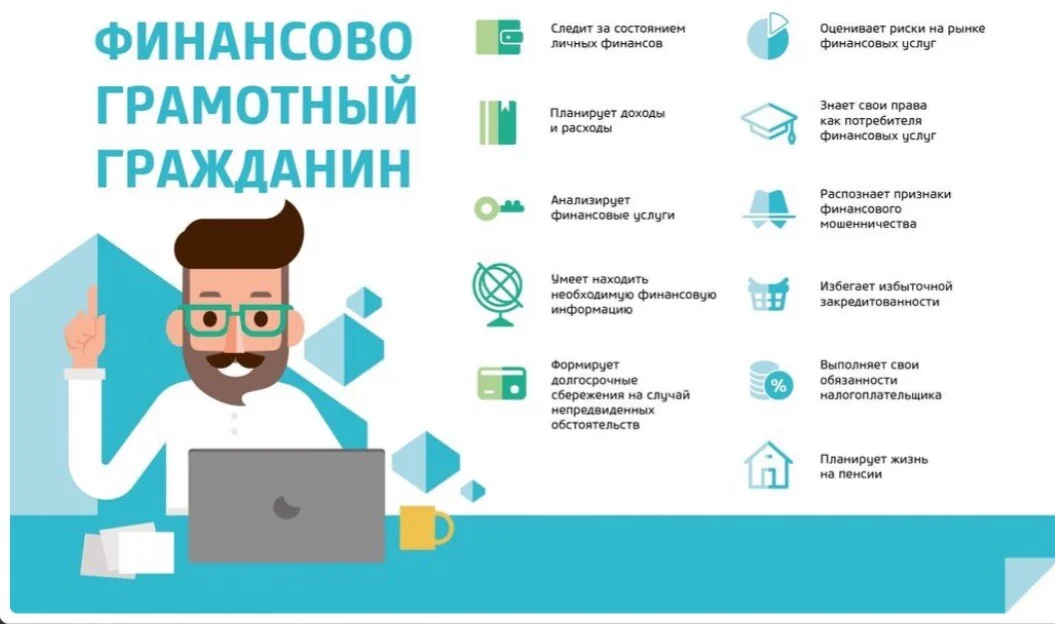 ФИНАНСОВО ГРАМОТНЫЙ ГРАЖДАНИН

Следит за состоянием личных финансов

Планирует доходы и расходы

Анализирует финансовые услуги

Умеет находить необходимую финансовую информацию

Формирует долгосрочные сбережения на случай непредвиденных обстоятельств

Оценивает риски на рынке финансовых услуг

Знает свои права как потребителя финансовых услуг

Распознает признаки финансового мошенничества

Избегает избыточной закредитованности

Выполняет свои обязанности налогоплательщика

Планирует жизнь на пенсии